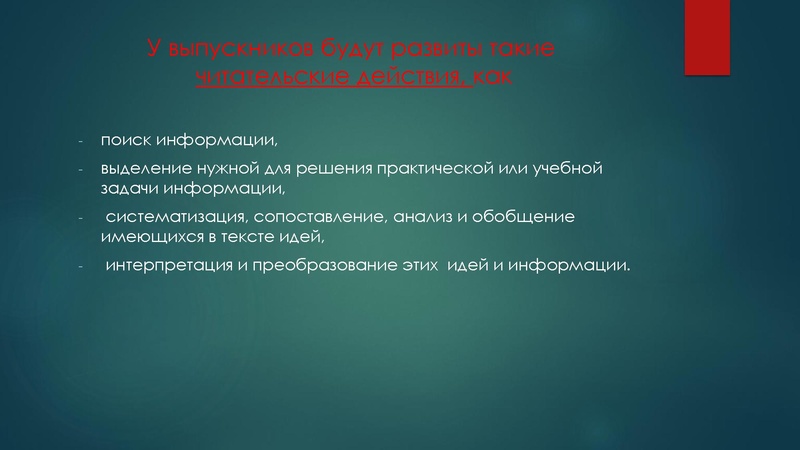 У выпускников будут развиты такие читательские действия, как

- поиск информации,
- выделение нужной для решения практической или учебной задачи информации,
- систематизация, сопоставление, анализ и обобщение имеющихся в тексте идей,
- интерпретация и преобразование этих идей и информации.